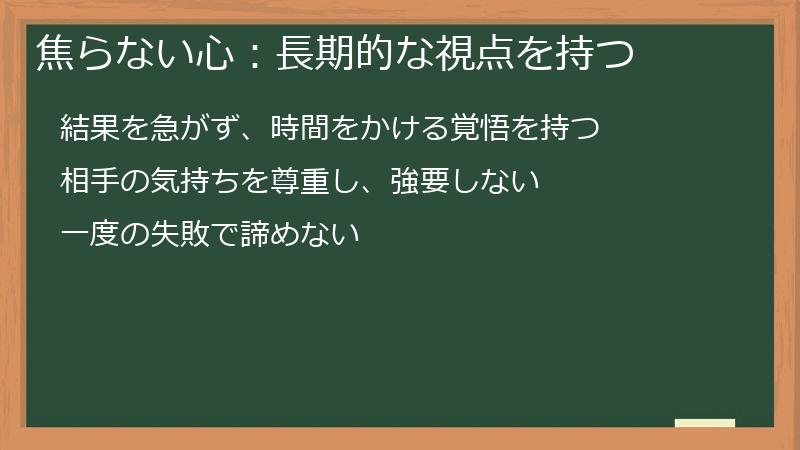 焦らない心：長期的な視点を持つ

結果を急がず、時間をかける覚悟を持つ

相手の気持ちを尊重し、強要しない

一度の失敗で諦めない